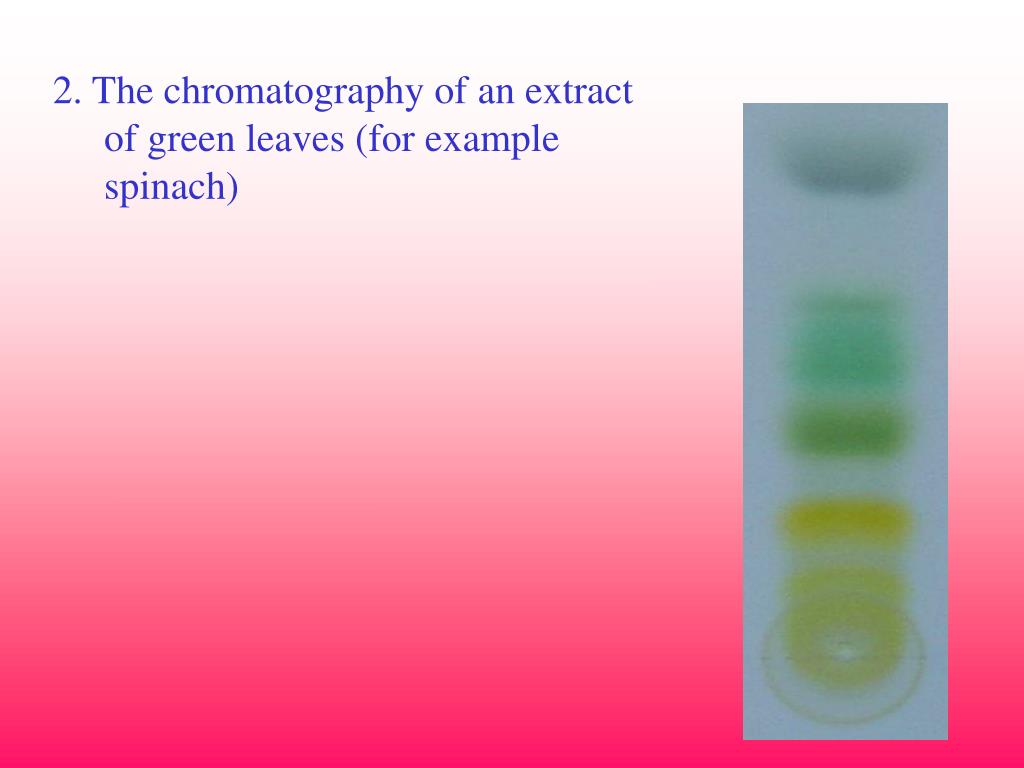 2. The chromatography of an extract of green leaves (for example spinach)